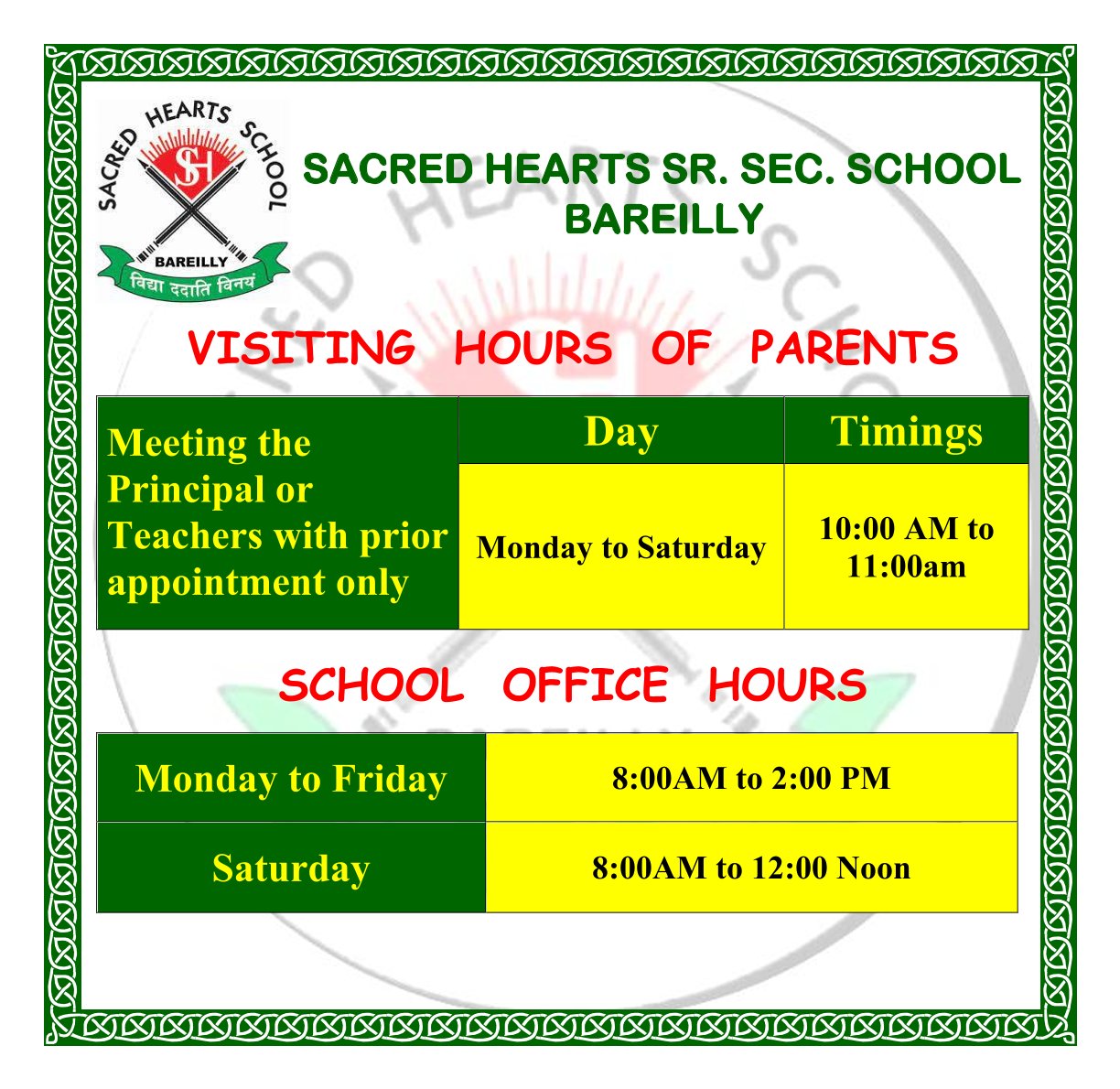 SACRED HEARTS SCHOOL
SH
BAREILLY
विद्या ददाति विनयं

SACRED HEARTS SR. SEC. SCHOOL
BAREILLY

VISITING HOURS OF PARENTS

| Meeting the Principal or Teachers with prior appointment only | Day | Timings |
|---|---|---|
| | Monday to Saturday | 10:00 AM to 11:00am |

SCHOOL OFFICE HOURS

| Monday to Friday | 8:00AM to 2:00 PM |
|---|---|
| Saturday | 8:00AM to 12:00 Noon |